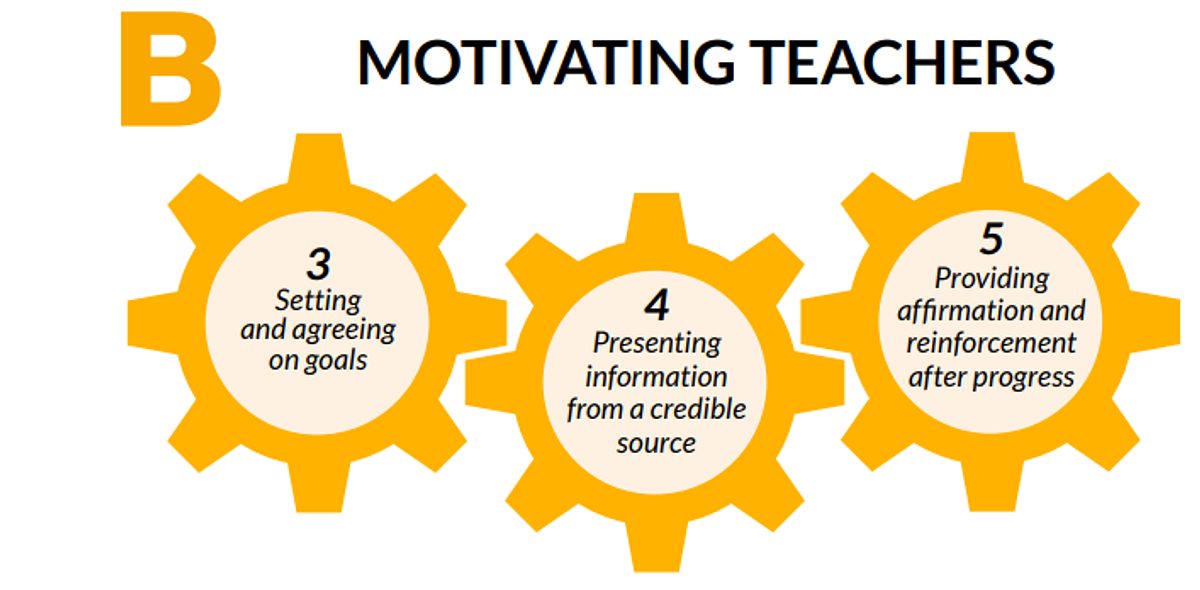 B

MOTIVATING TEACHERS

3
Setting and agreeing on goals

4
Presenting information from a credible source

5
Providing affirmation and reinforcement after progress